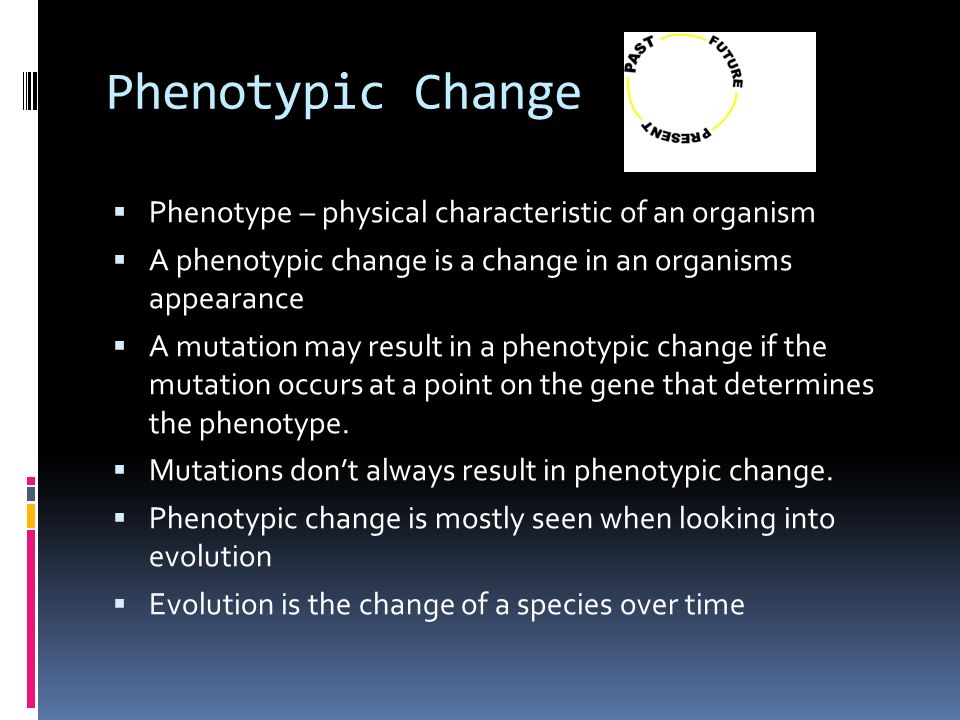 Phenotypic Change

PAST
FUTURE
PRESENT

▪ Phenotype – physical characteristic of an organism
▪ A phenotypic change is a change in an organisms appearance
▪ A mutation may result in a phenotypic change if the mutation occurs at a point on the gene that determines the phenotype.
▪ Mutations don't always result in phenotypic change.
▪ Phenotypic change is mostly seen when looking into evolution
▪ Evolution is the change of a species over time